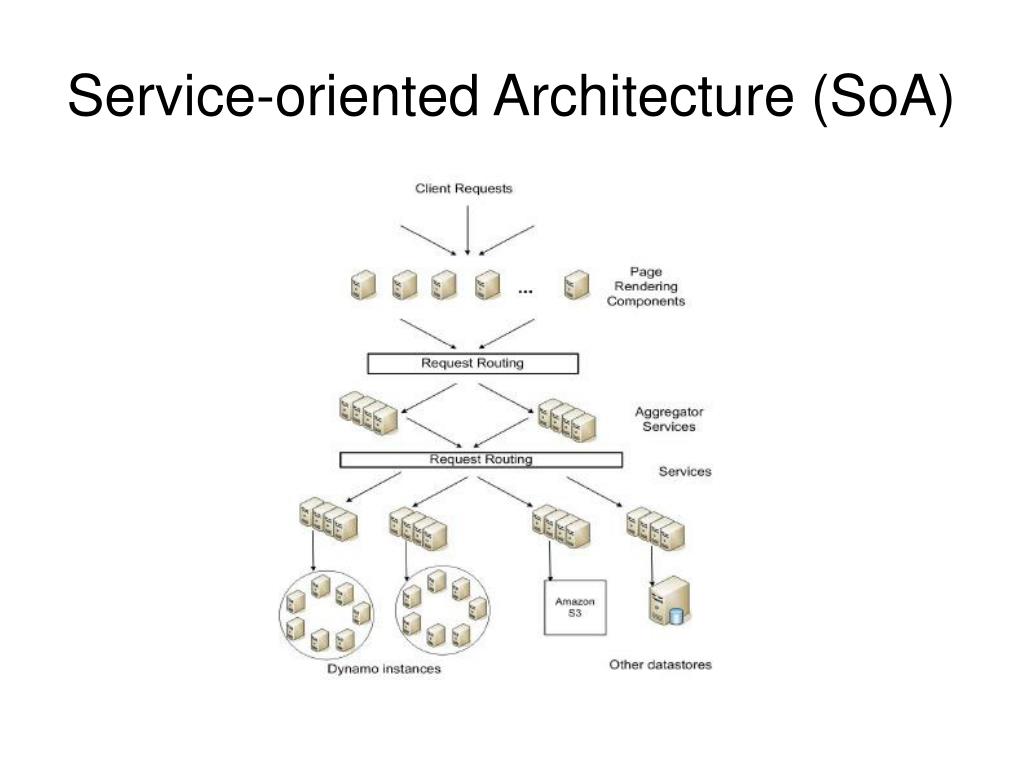 Service-oriented Architecture (SoA)

Client Requests

...

Page Rendering Components

Request Routing

Aggregator Services

Request Routing

Services

Amazon S3

Dynamo instances

Other datastores